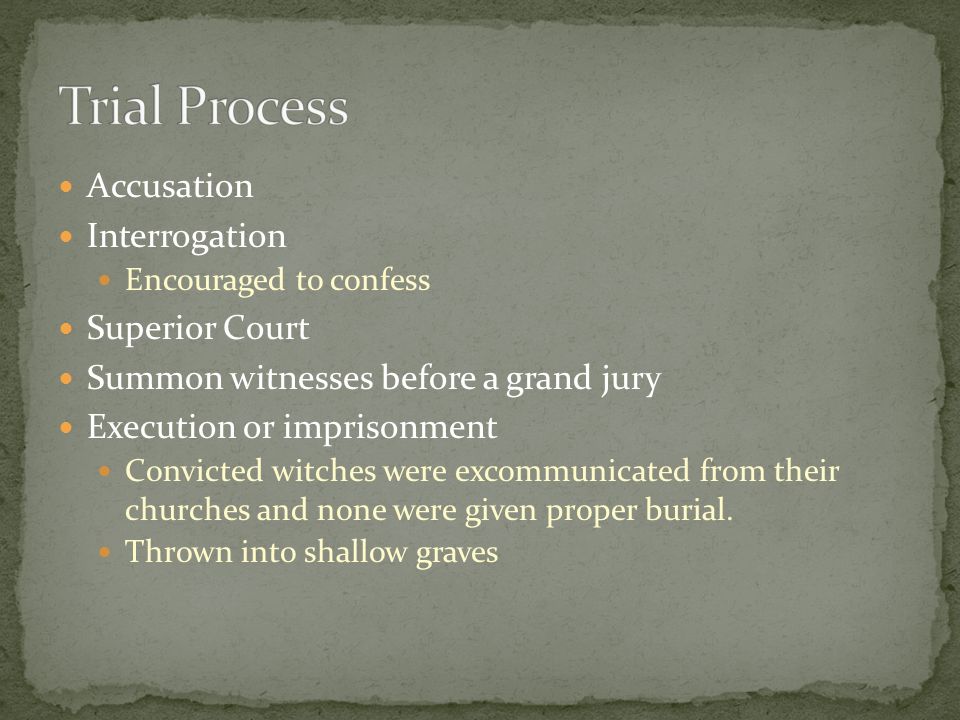 Trial Process

- Accusation
- Interrogation
  - Encouraged to confess
- Superior Court
- Summon witnesses before a grand jury
- Execution or imprisonment
  - Convicted witches were excommunicated from their churches and none were given proper burial.
  - Thrown into shallow graves